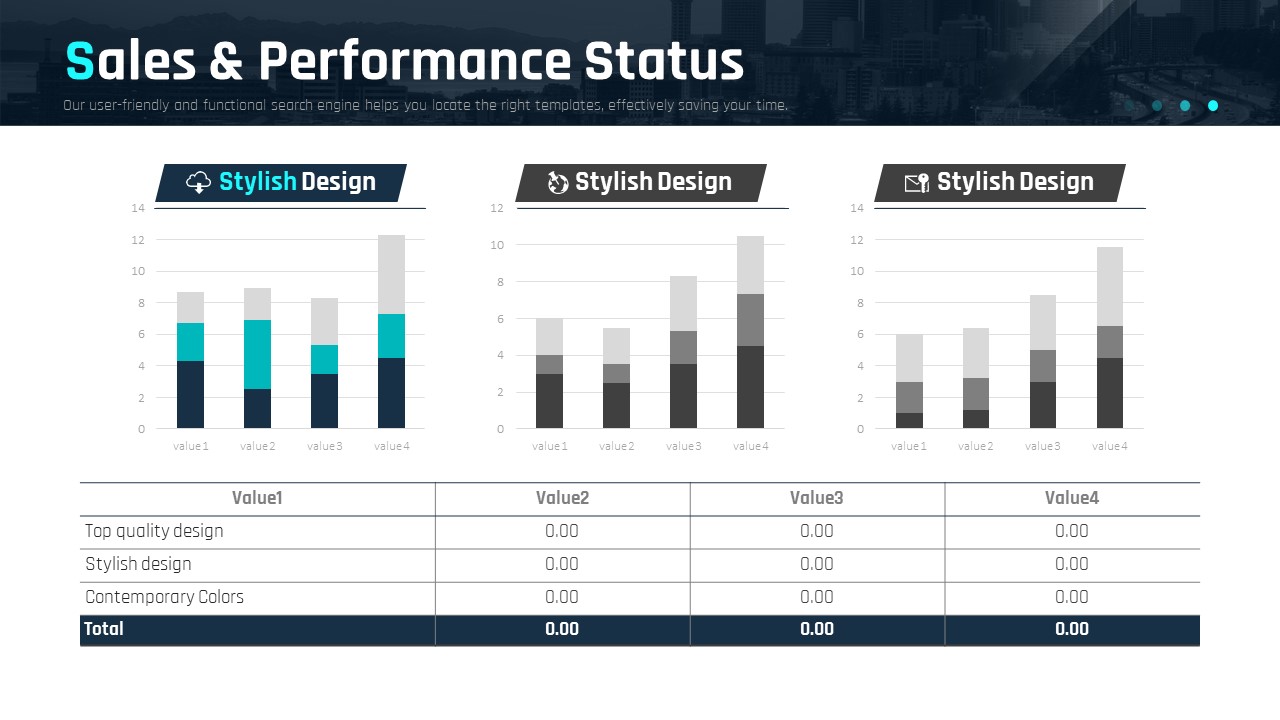 Sales & Performance Status

Our user-friendly and functional search engine helps you locate the right templates, effectively saving your time.

Stylish Design

14
12
10
8
6
4
2
0
value1 value2 value3 value4

Stylish Design

12
10
8
6
4
2
0
value1 value2 value3 value4

Stylish Design

14
12
10
8
6
4
2
0
value1 value2 value3 value4

| Value1 | Value2 | Value3 | Value4 |
|---|---|---|---|
| Top quality design | 0.00 | 0.00 | 0.00 |
| Stylish design | 0.00 | 0.00 | 0.00 |
| Contemporary Colors | 0.00 | 0.00 | 0.00 |
| Total | 0.00 | 0.00 | 0.00 |